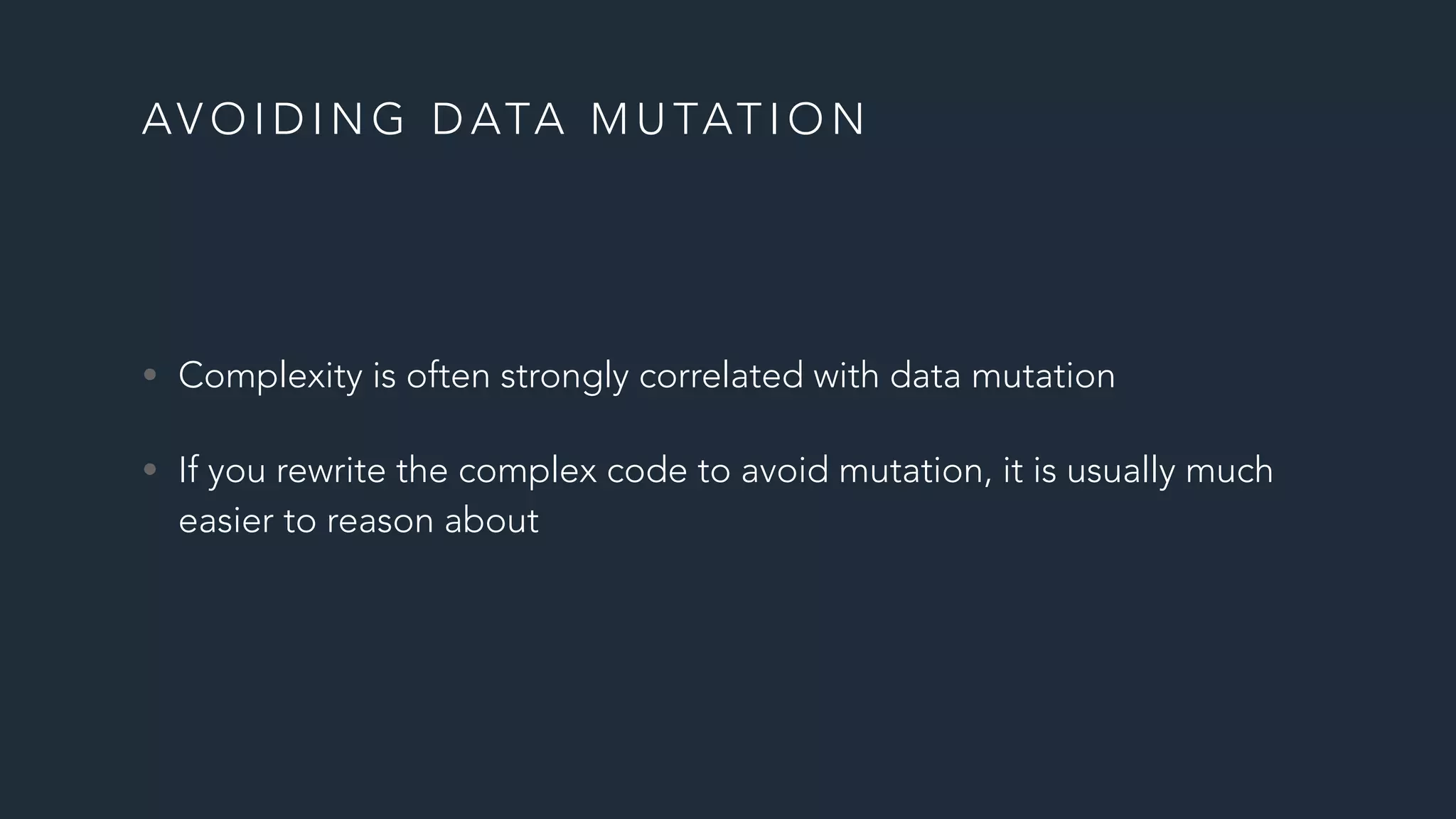 AVOIDING DATA MUTATION

• Complexity is often strongly correlated with data mutation

• If you rewrite the complex code to avoid mutation, it is usually much easier to reason about